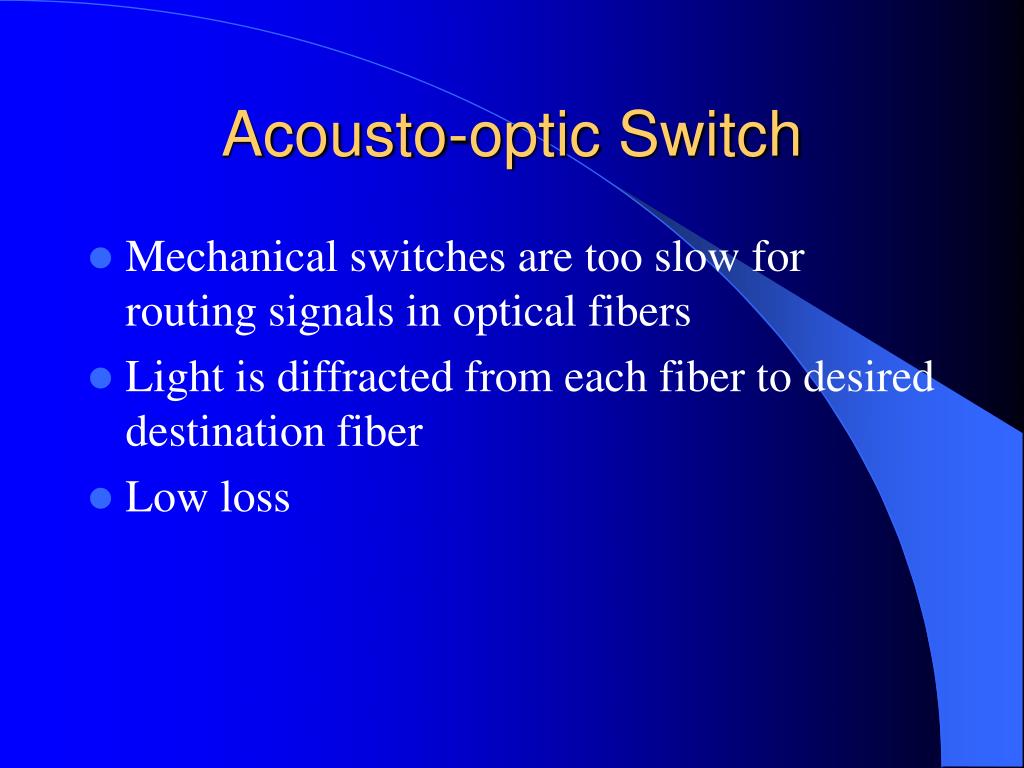 Acousto-optic Switch

- Mechanical switches are too slow for routing signals in optical fibers
- Light is diffracted from each fiber to desired destination fiber
- Low loss